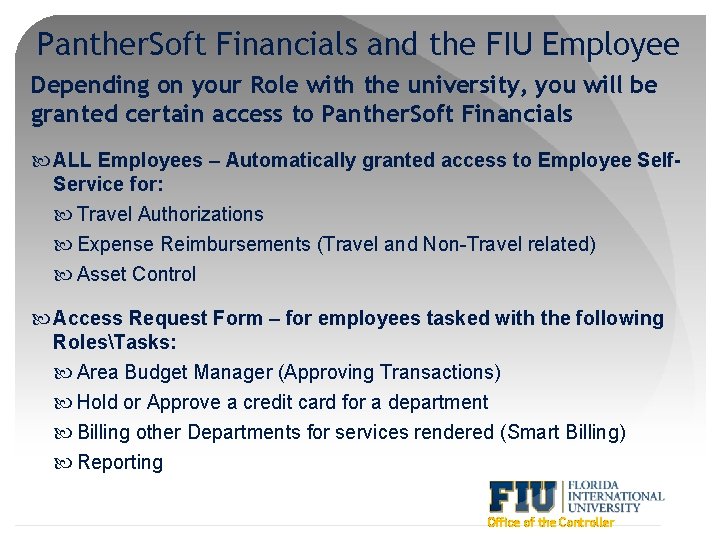 PantherSoft Financials and the FIU Employee

Depending on your Role with the university, you will be granted certain access to PantherSoft Financials

ALL Employees – Automatically granted access to Employee Self-Service for:

Travel Authorizations

Expense Reimbursements (Travel and Non-Travel related)

Asset Control

Access Request Form – for employees tasked with the following Roles\Tasks:

Area Budget Manager (Approving Transactions)

Hold or Approve a credit card for a department

Billing other Departments for services rendered (Smart Billing)

Reporting

FIU FLORIDA INTERNATIONAL UNIVERSITY
Office of the Controller